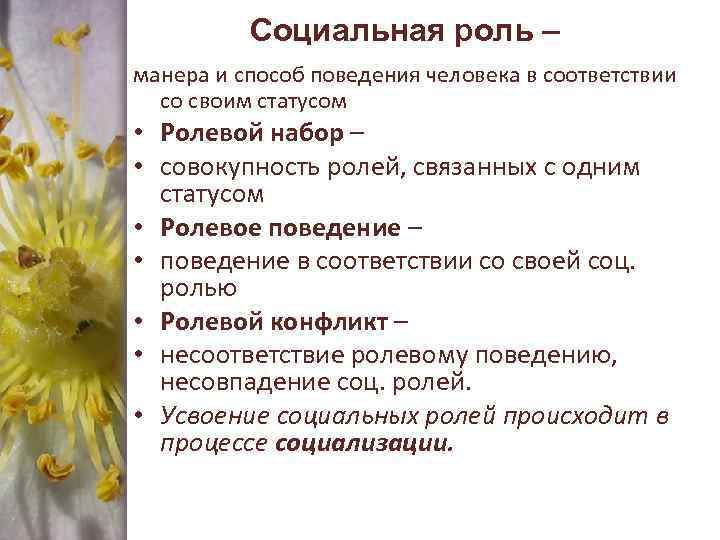 Социальная роль –

манера и способ поведения человека в соответствии со своим статусом

• Ролевой набор –
• совокупность ролей, связанных с одним статусом
• Ролевое поведение –
• поведение в соответствии со своей соц. ролью
• Ролевой конфликт –
• несоответствие ролевому поведению, несовпадение соц. ролей.
• Усвоение социальных ролей происходит в процессе социализации.